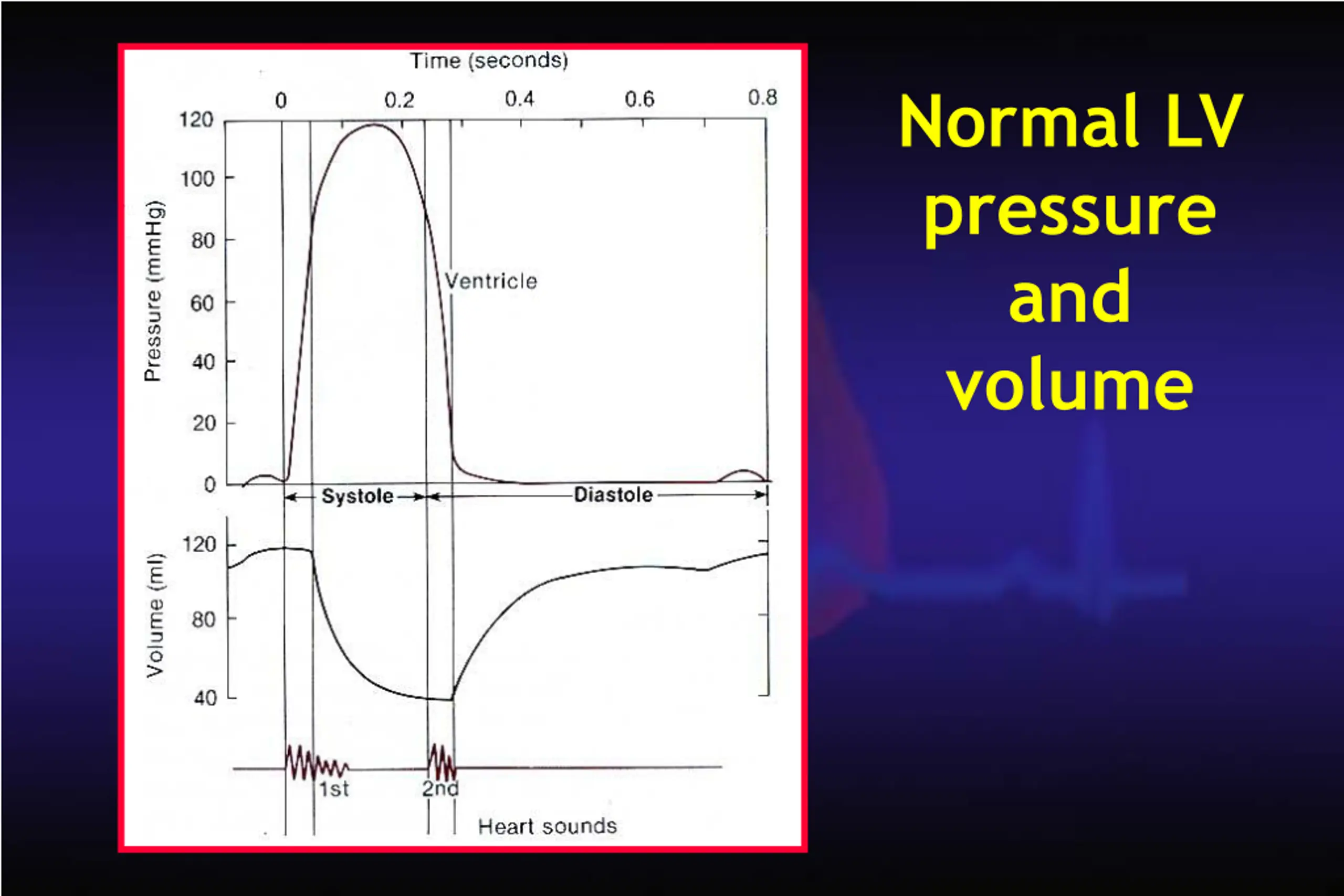 Time (seconds)

0
0.2
0.4
0.6
0.8

Pressure (mmHg)

120
100
80
60
40
20
0

Ventricle

Systole
Diastole

Volume (ml)

120
80
40

1st
2nd

Heart sounds

Normal LV pressure and volume